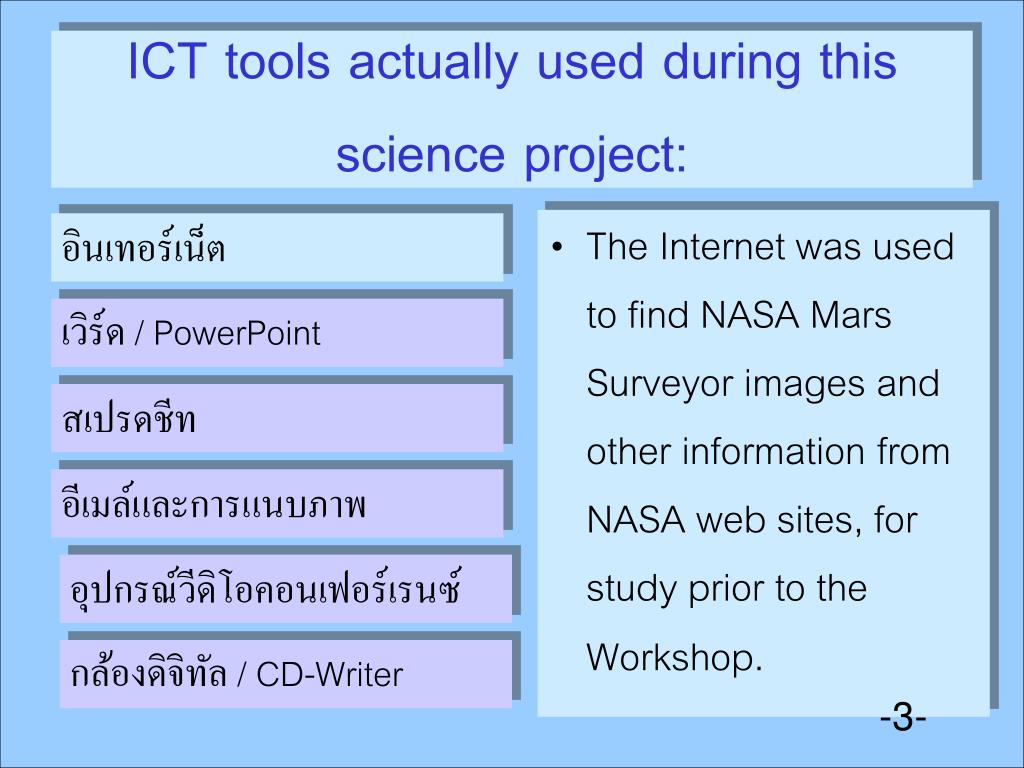 ICT tools actually used during this science project:

อินเทอร์เน็ต

เวิร์ด / PowerPoint

สเปรดชีท

อีเมล์และการแนบภาพ

อุปกรณ์วีดิโอคอนเฟอร์เรนซ์

กล้องดิจิทัล / CD-Writer

• The Internet was used to find NASA Mars Surveyor images and other information from NASA web sites, for study prior to the Workshop.

-3-